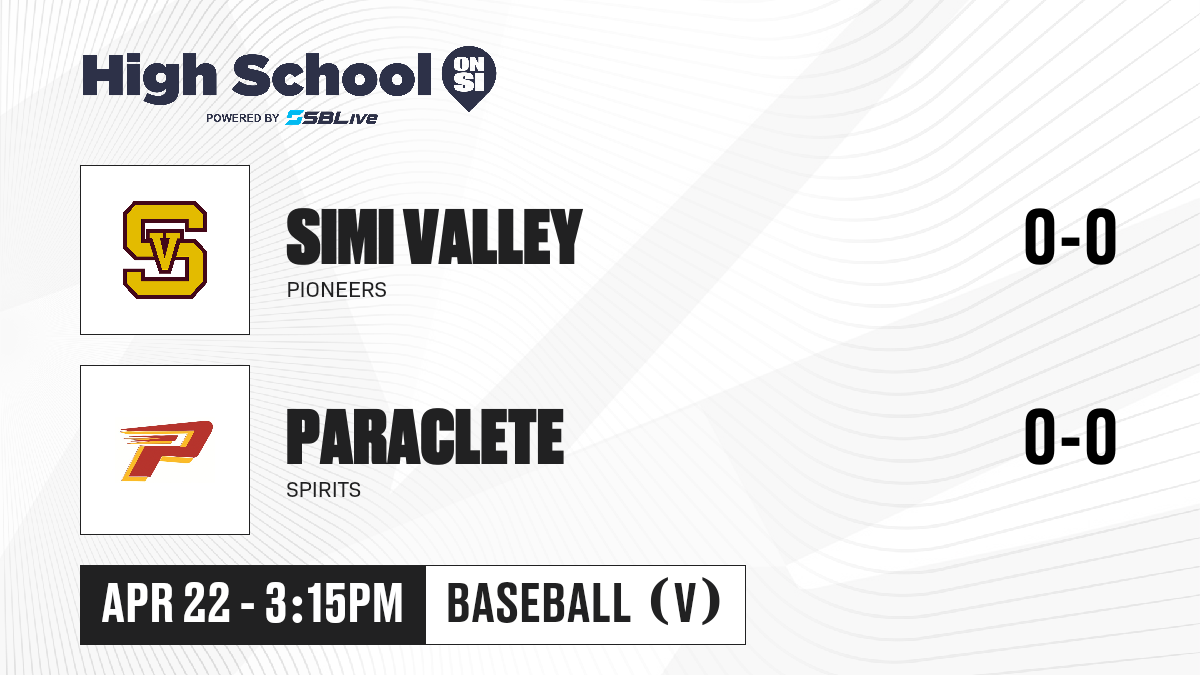 High School ON SI
POWERED BY SBLive

SV

SIMI VALLEY
PIONEERS
0-0

P

PARACLETE
SPIRITS
0-0

APR 22 - 3:15PM
BASEBALL (V)